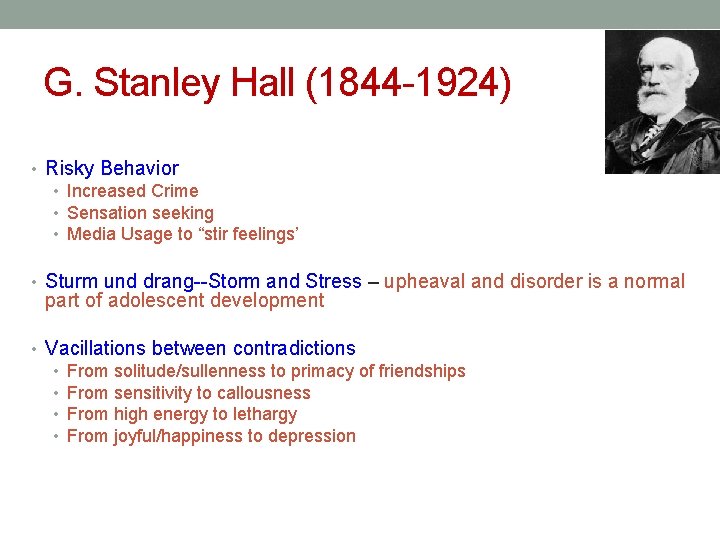 G. Stanley Hall (1844-1924)

• Risky Behavior
  • Increased Crime
  • Sensation seeking
  • Media Usage to “stir feelings’

• Sturm und drang--Storm and Stress – upheaval and disorder is a normal part of adolescent development

• Vacillations between contradictions
  • From solitude/sullenness to primacy of friendships
  • From sensitivity to callousness
  • From high energy to lethargy
  • From joyful/happiness to depression